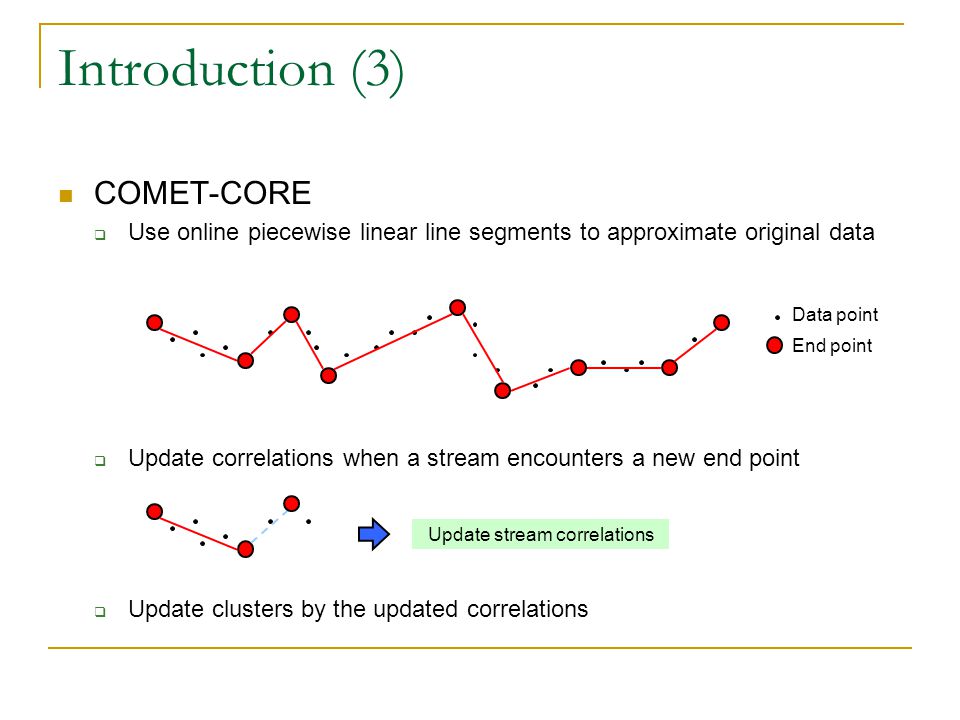 Introduction (3)

COMET-CORE

Use online piecewise linear line segments to approximate original data

Data point
End point

Update correlations when a stream encounters a new end point

Update stream correlations

Update clusters by the updated correlations